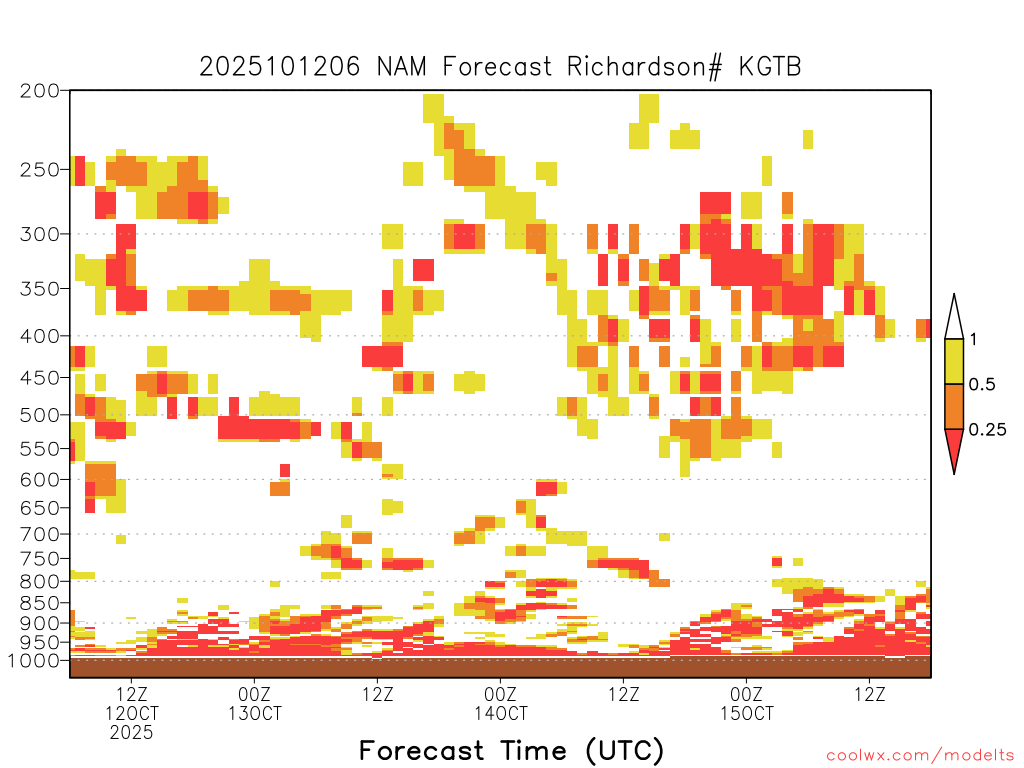 2025101206 NAM Forecast Richardson# KGTB

200
250
300
350
400
450
500
550
600
650
700
750
800
850
900
950
1000

1
0.5
0.25

12Z 12OCT 2025
00Z 13OCT
12Z
00Z 14OCT
12Z
00Z 15OCT
12Z

Forecast Time (UTC)

coolwx.com/modelts